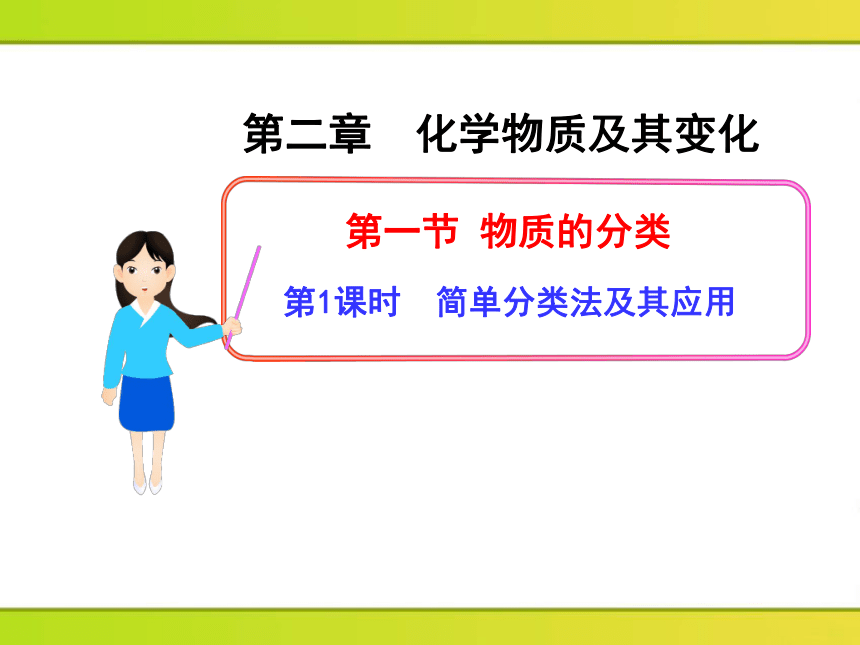 第二章　化学物质及其变化

第一节 物质的分类

第1课时　简单分类法及其应用